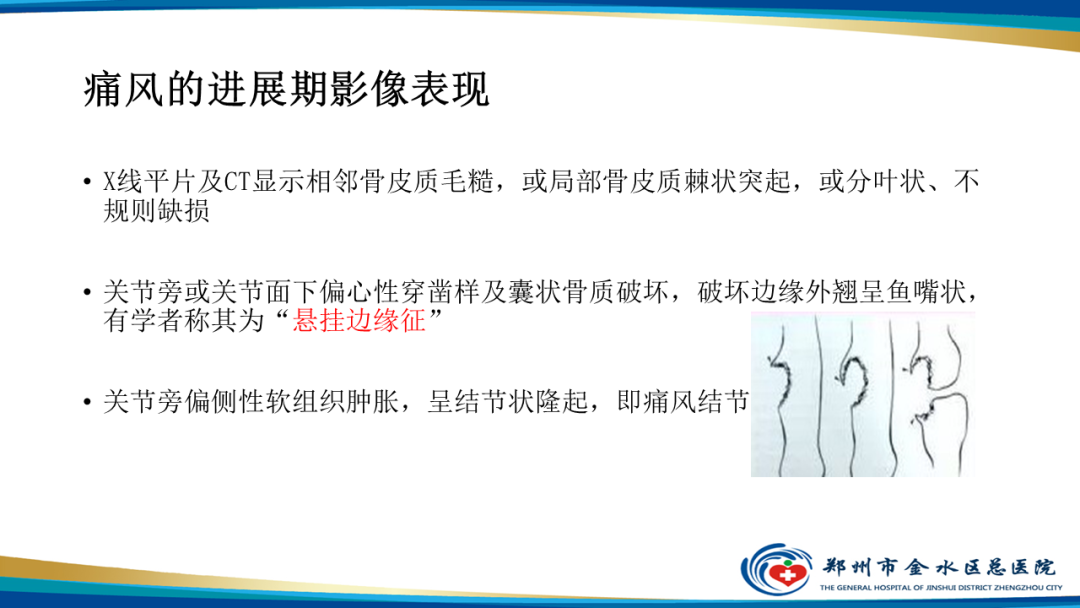 痛风的进展期影像表现

• X线平片及CT显示相邻骨皮质毛糙，或局部骨皮质棘状突起，或分叶状、不规则缺损

• 关节旁或关节面下偏心性穿凿样及囊状骨质破坏，破坏边缘外翘呈鱼嘴状，有学者称其为“悬挂边缘征”

• 关节旁偏侧性软组织肿胀，呈结节状隆起，即痛风结节

郑州市金水区总医院
THE GENERAL HOSPITAL OF JINSHUI DISTRICT ZHENGZHOU CITY